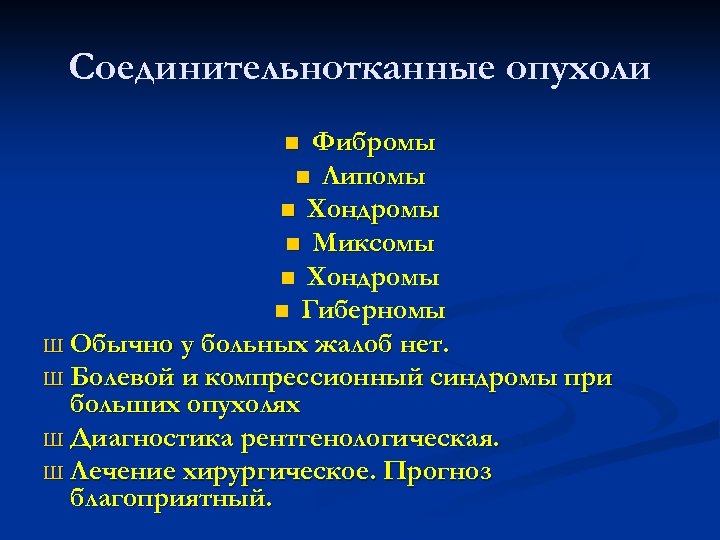 Соединительнотканные опухоли

■ Фибромы
■ Липомы
■ Хондромы
■ Миксомы
■ Хондромы
■ Гиберномы

Ш Обычно у больных жалоб нет.
Ш Болевой и компрессионный синдромы при больших опухолях
Ш Диагностика рентгенологическая.
Ш Лечение хирургическое. Прогноз благоприятный.